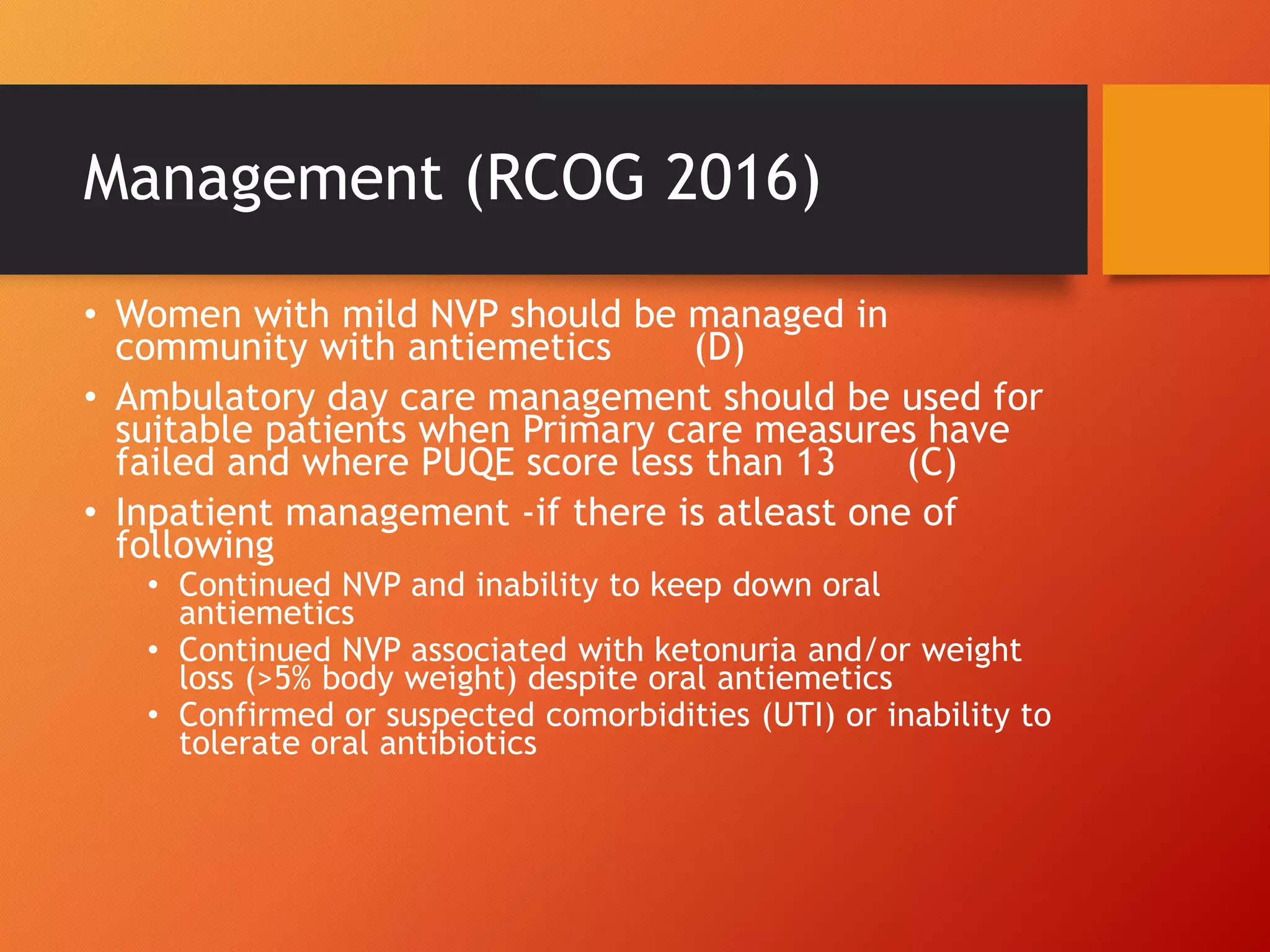 Management (RCOG 2016)

• Women with mild NVP should be managed in community with antiemetics (D)

• Ambulatory day care management should be used for suitable patients when Primary care measures have failed and where PUQE score less than 13 (C)

• Inpatient management -if there is atleast one of following

  • Continued NVP and inability to keep down oral antiemetics

  • Continued NVP associated with ketonuria and/or weight loss (>5% body weight) despite oral antiemetics

  • Confirmed or suspected comorbidities (UTI) or inability to tolerate oral antibiotics